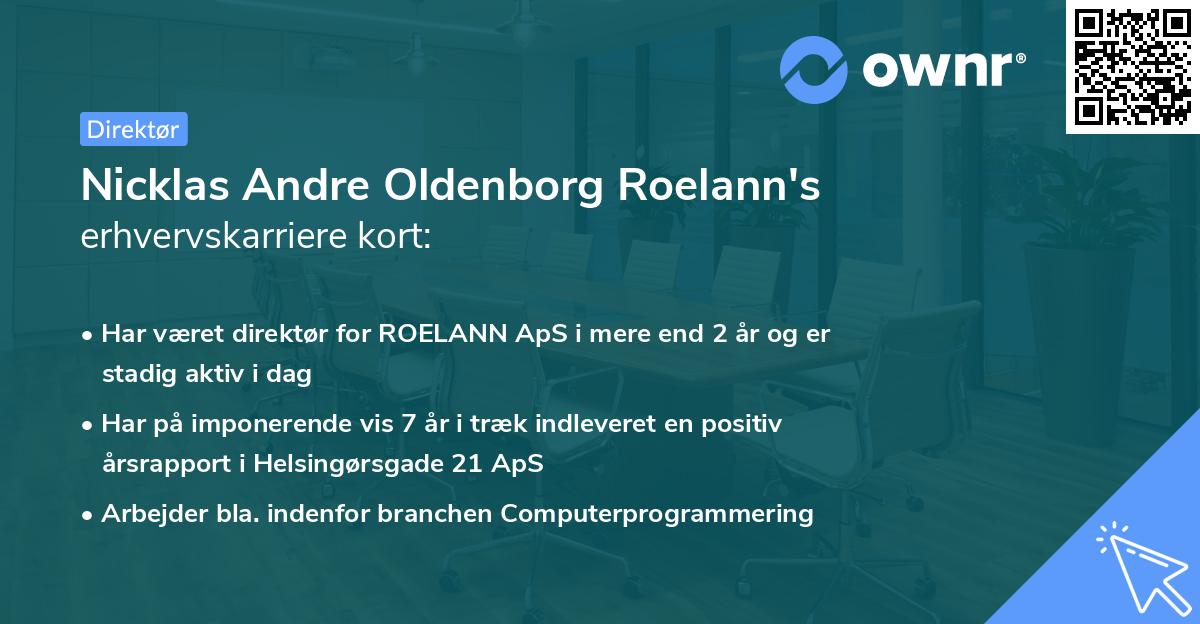 ownr®

Direktør

Nicklas Andre Oldenborg Roelann's erhvervskarriere kort:

• Har været direktør for ROELANN ApS i mere end 2 år og er stadig aktiv i dag

• Har på imponerende vis 7 år i træk indleveret en positiv årsrapport i Helsingørsgade 21 ApS

• Arbejder bla. indenfor branchen Computerprogrammering